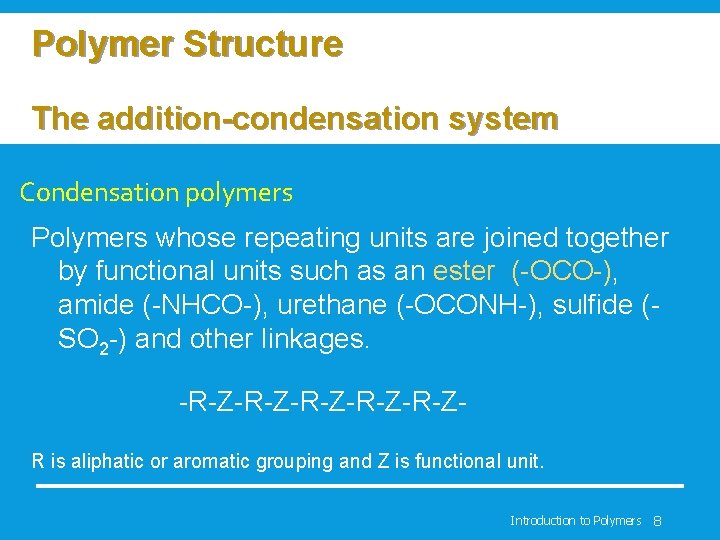 Polymer Structure

The addition-condensation system

Condensation polymers

Polymers whose repeating units are joined together by functional units such as an ester (-OCO-), amide (-NHCO-), urethane (-OCONH-), sulfide (-$SO_2$-) and other linkages.

-R-Z-R-Z-R-Z-R-Z-R-Z-

R is aliphatic or aromatic grouping and Z is functional unit.

Introduction to Polymers 8